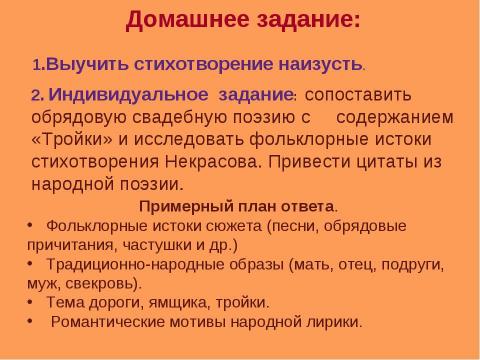 Домашнее задание:

1.Выучить стихотворение наизусть.

2. Индивидуальное задание: сопоставить обрядовую свадебную поэзию с содержанием «Тройки» и исследовать фольклорные истоки стихотворения Некрасова. Привести цитаты из народной поэзии.

Примерный план ответа.

• Фольклорные истоки сюжета (песни, обрядовые причитания, частушки и др.)
• Традиционно-народные образы (мать, отец, подруги, муж, свекровь).
• Тема дороги, ямщика, тройки.
• Романтические мотивы народной лирики.